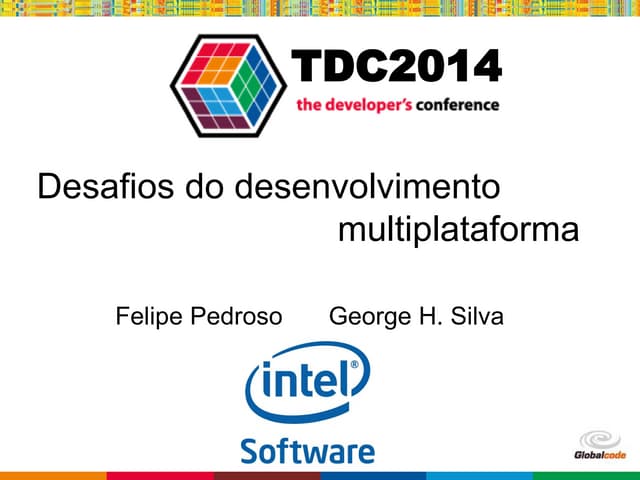 TDC2014
the developer's conference

Desafios do desenvolvimento multiplataforma

Felipe Pedroso George H. Silva

intel®

Software

Globalcode